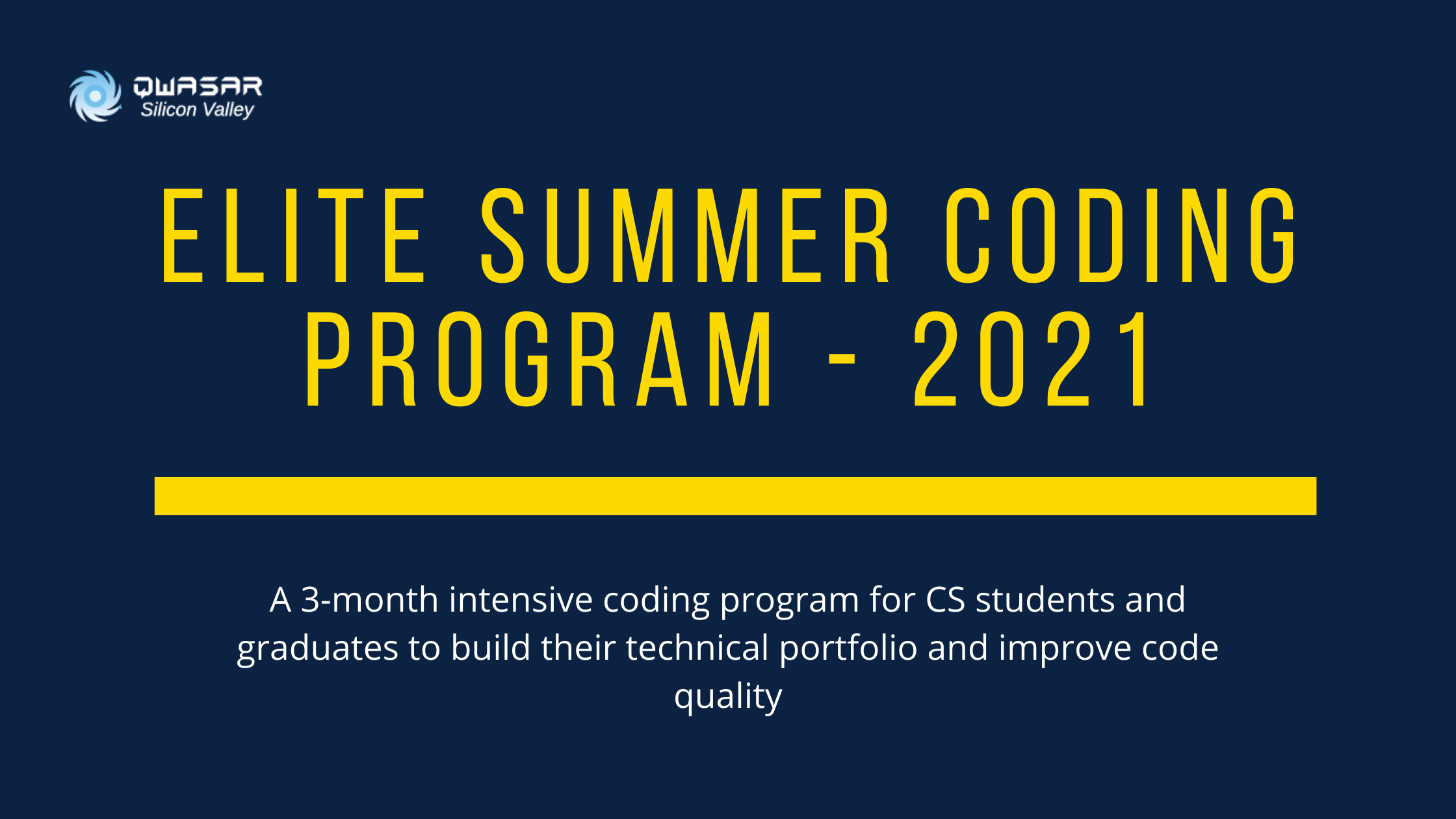 QWASAR
Silicon Valley

ELITE SUMMER CODING PROGRAM - 2021

A 3-month intensive coding program for CS students and graduates to build their technical portfolio and improve code quality